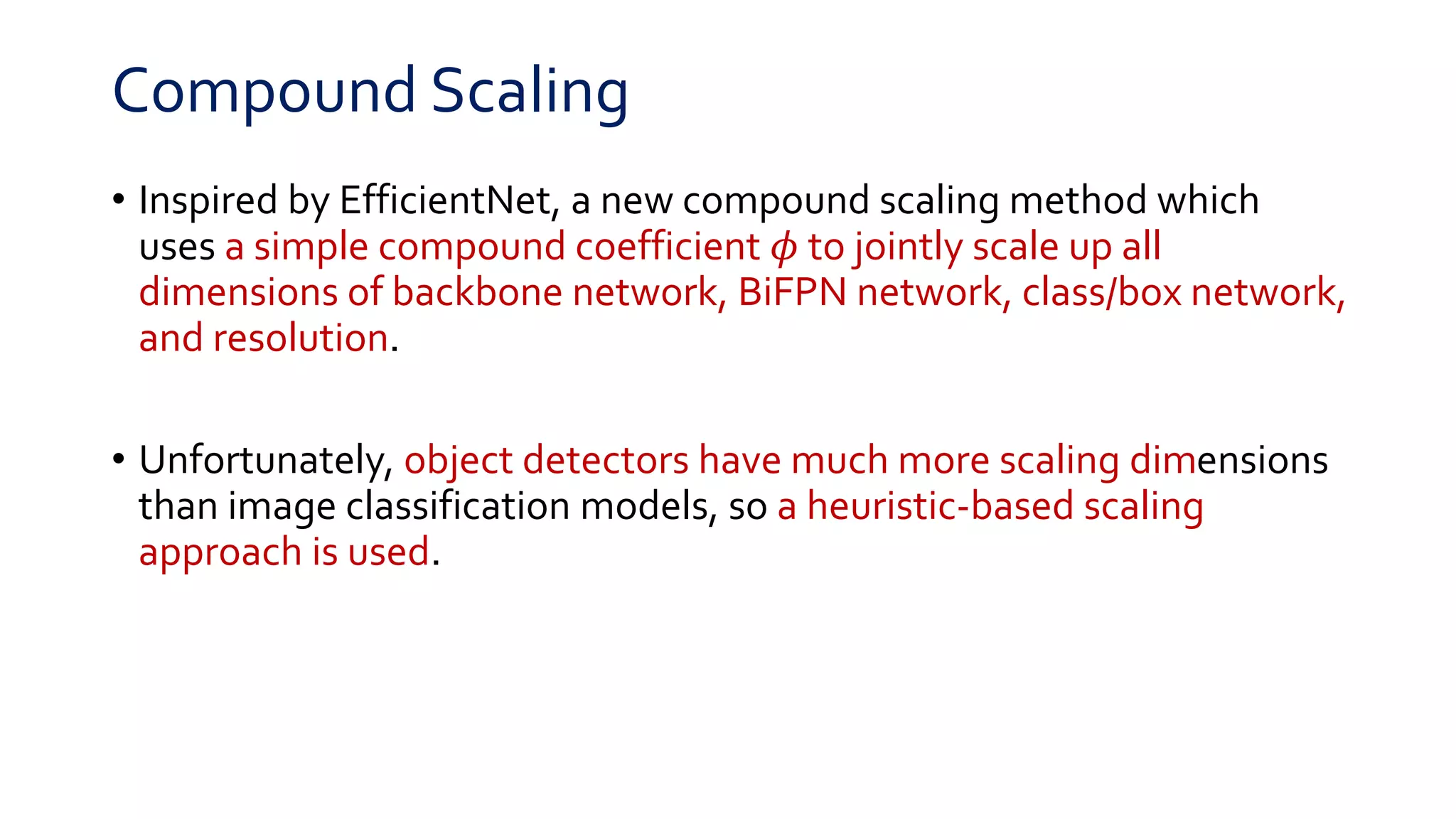 Compound Scaling

• Inspired by EfficientNet, a new compound scaling method which uses a simple compound coefficient $\phi$ to jointly scale up all dimensions of backbone network, BiFPN network, class/box network, and resolution.

• Unfortunately, object detectors have much more scaling dimensions than image classification models, so a heuristic-based scaling approach is used.